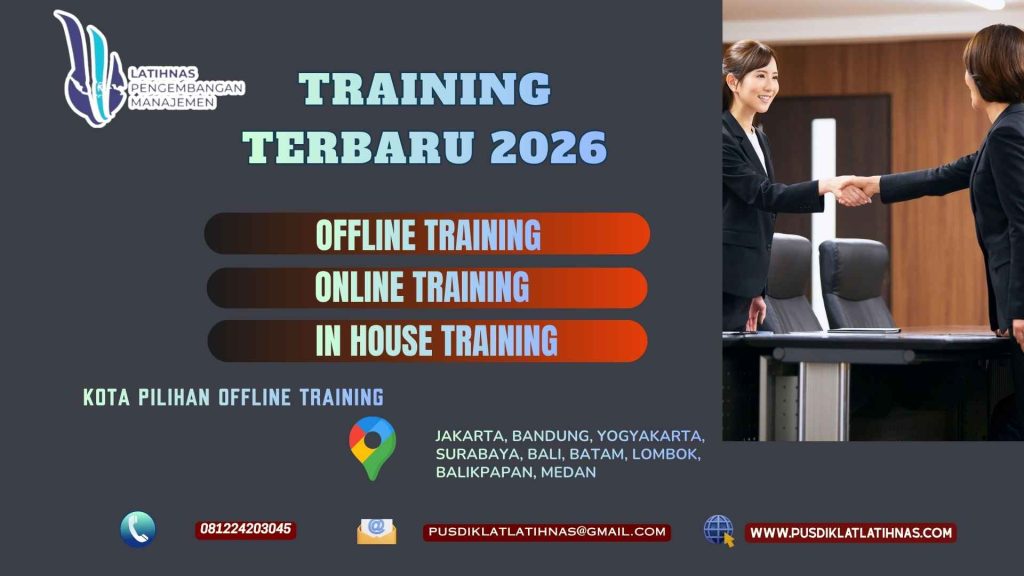 LATIHNAS PENGEMBANGAN MANAJEMEN

TRAINING TERBARU 2026

OFFLINE TRAINING

ONLINE TRAINING

IN HOUSE TRAINING

KOTA PILIHAN OFFLINE TRAINING

JAKARTA, BANDUNG, YOGYAKARTA, SURABAYA, BALI, BATAM, LOMBOK, BALIKPAPAN, MEDAN

081224203045

PUSDIKLATLATIHNAS@GMAIL.COM

WWW.PUSDIKLATLATIHNAS.COM